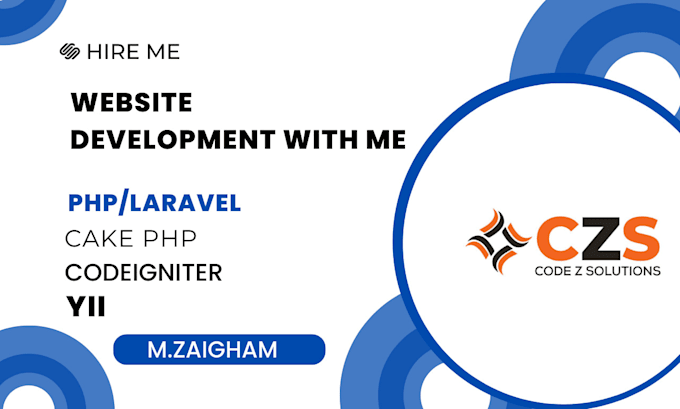 HIRE ME

WEBSITE DEVELOPMENT WITH ME

PHP/LARAVEL
CAKE PHP
CODEIGNITER
YII

M.ZAIGHAM

CZS
CODE Z SOLUTIONS